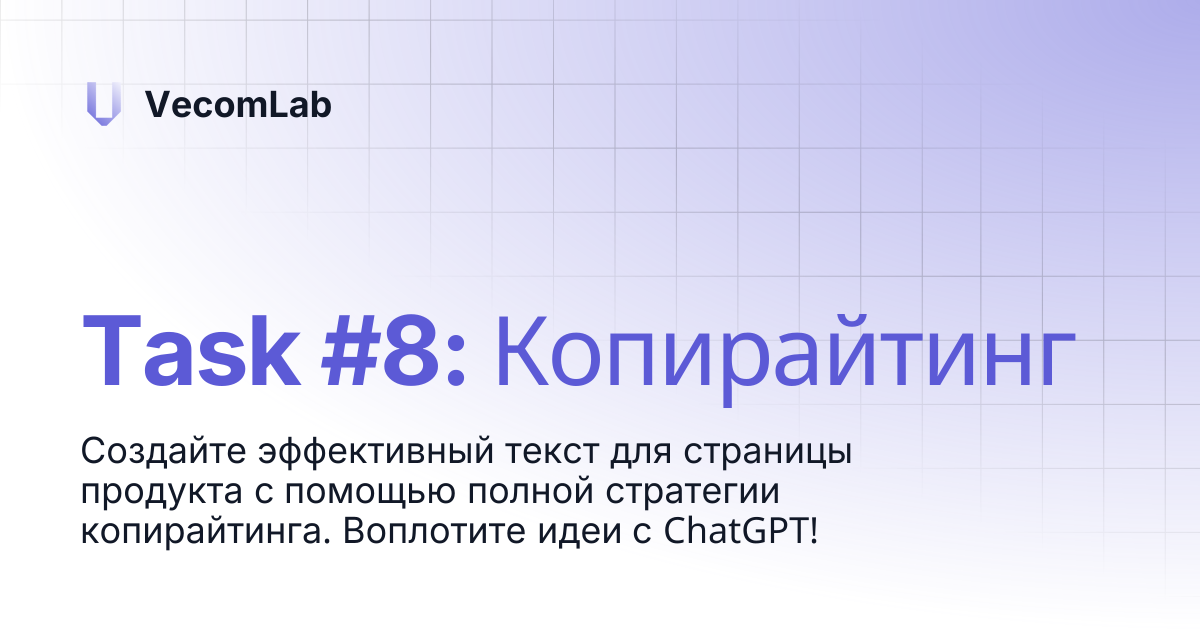 VecomLab

Task #8: Копирайтинг

Создайте эффективный текст для страницы продукта с помощью полной стратегии копирайтинга. Воплотите идеи с ChatGPT!